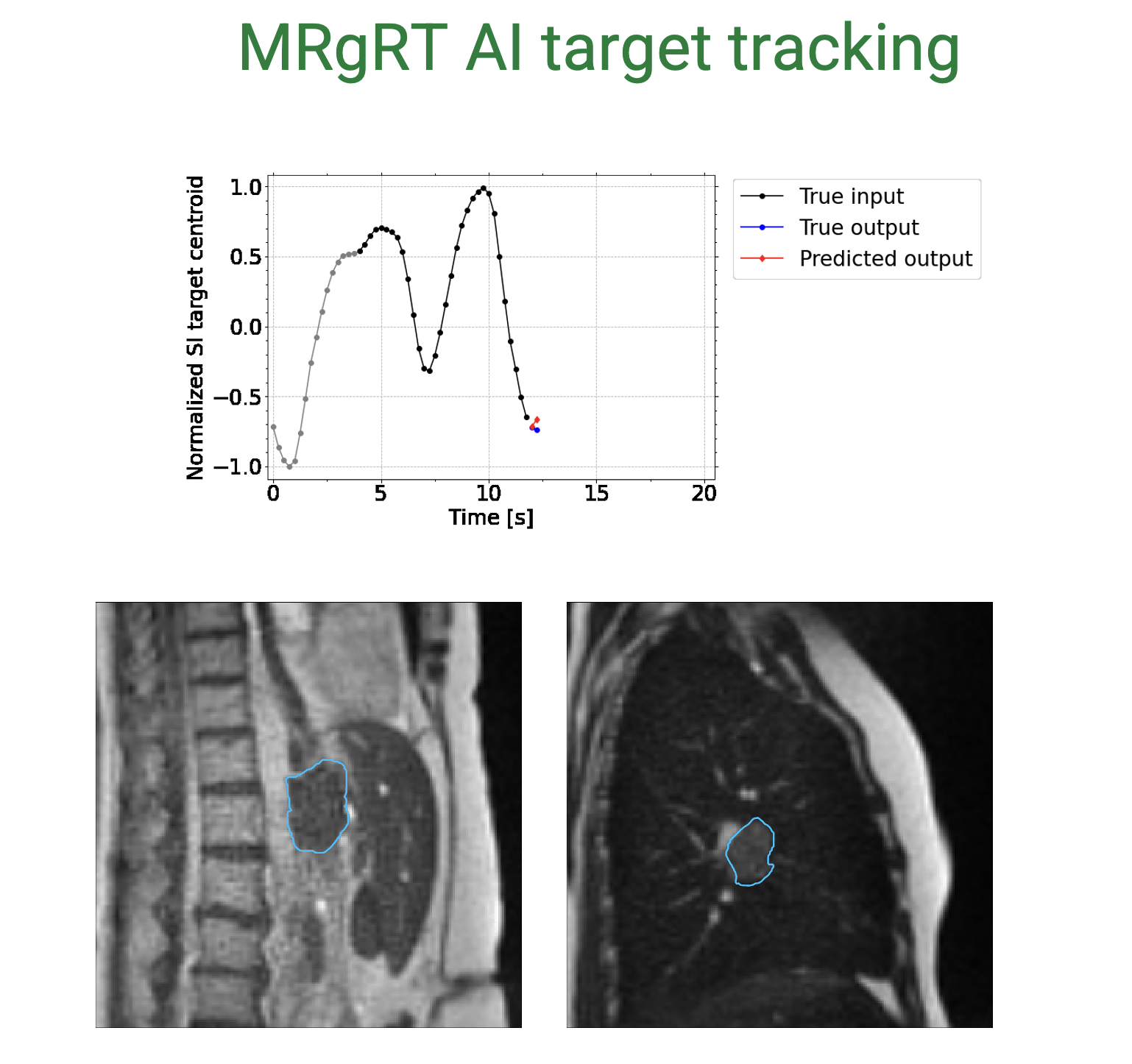 MRgRT AI target tracking

Normalized SI target centroid

1.0
0.5
0.0
−0.5
−1.0

0
5
10
15
20

Time [s]

True input
True output
Predicted output